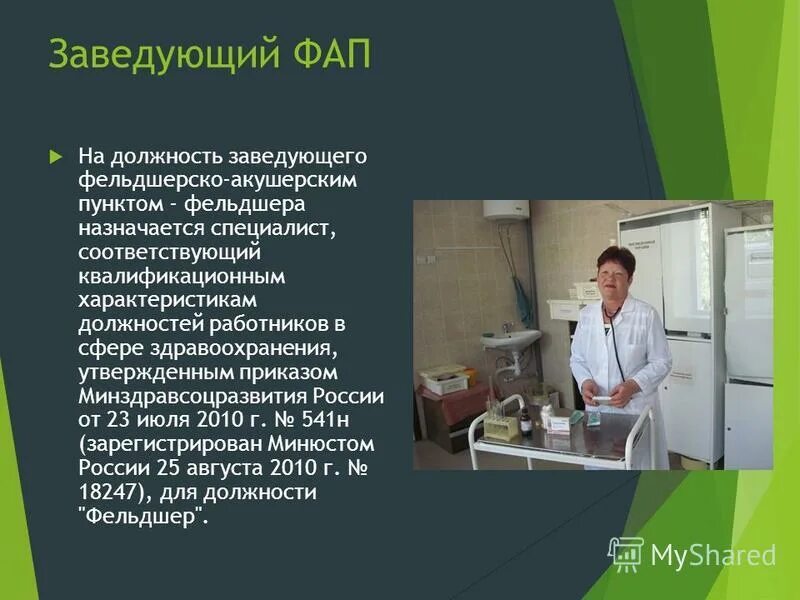 Заведующий ФАП

На должность заведующего фельдшерско-акушерским пунктом - фельдшера назначается специалист, соответствующий квалификационным характеристикам должностей работников в сфере здравоохранения, утвержденным приказом Минздравсоцразвития России от 23 июля 2010 г. № 541н (зарегистрирован Минюстом России 25 августа 2010 г. № 18247), для должности "Фельдшер".

MyShared